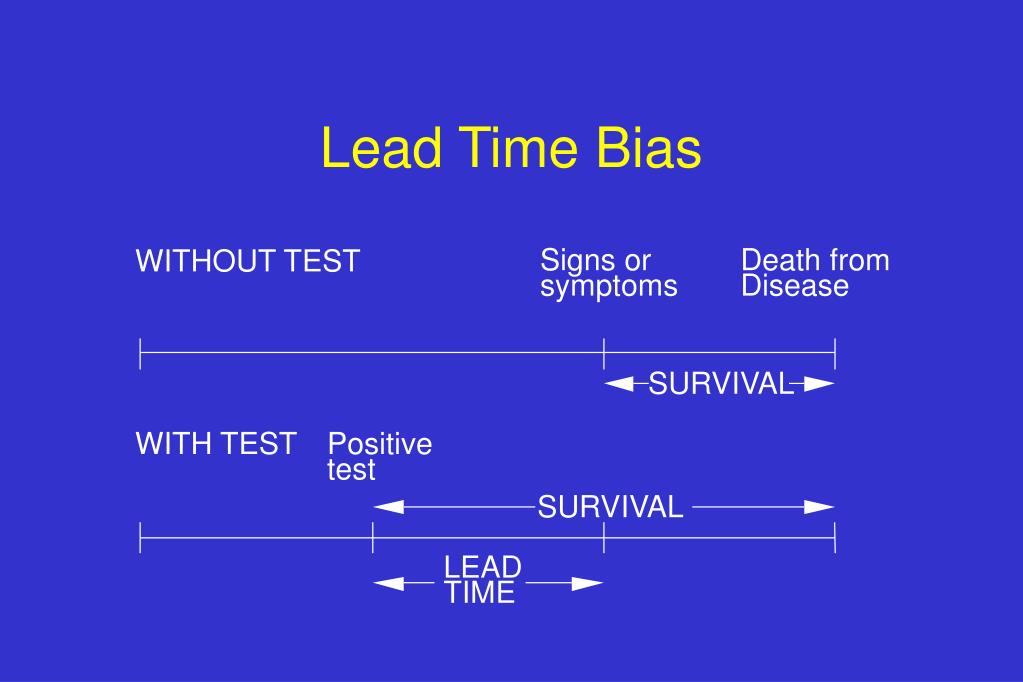 Lead Time Bias

WITHOUT TEST

Signs or symptoms

Death from Disease

SURVIVAL

WITH TEST

Positive test

SURVIVAL

LEAD TIME